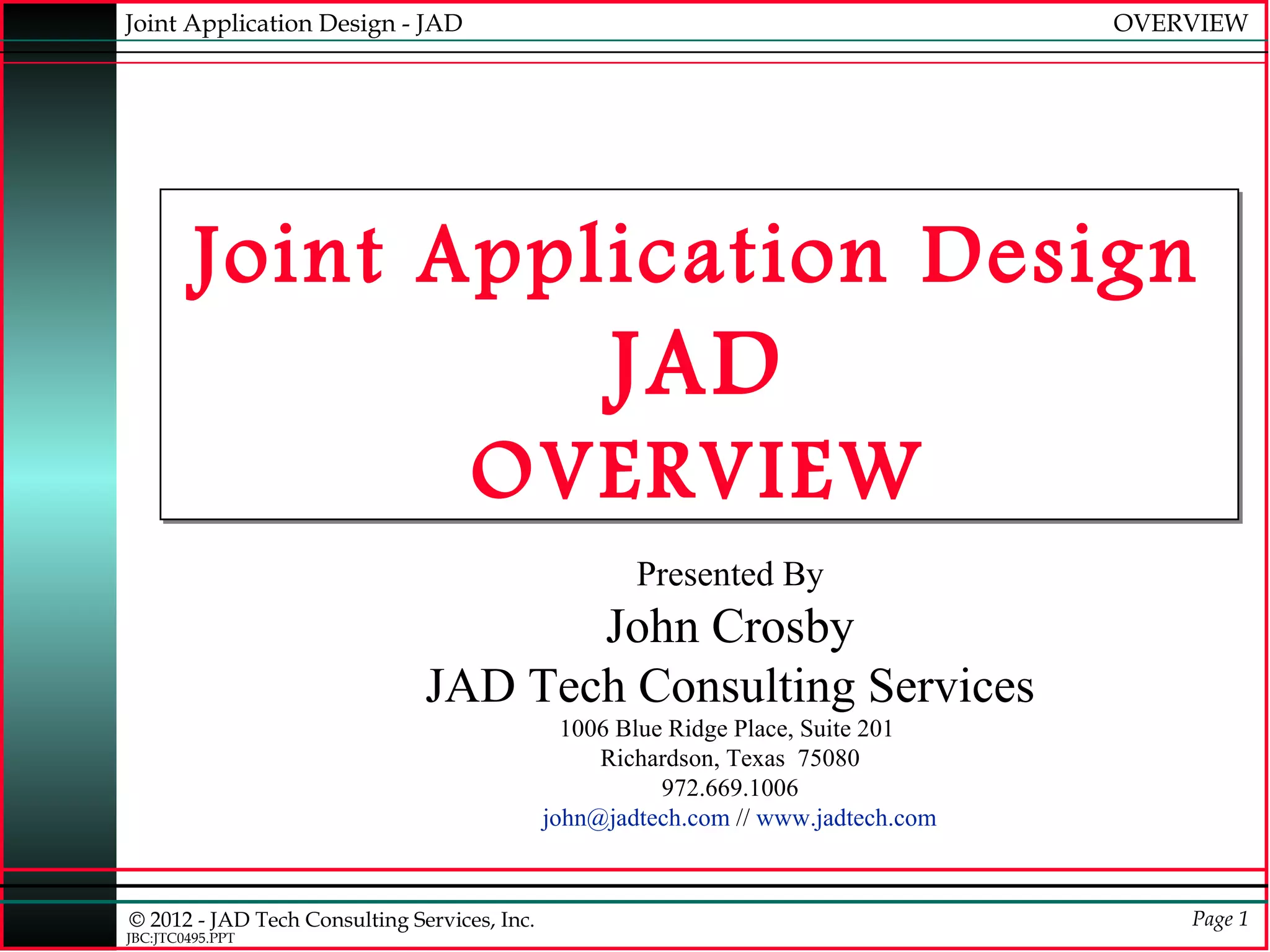 Joint Application Design - JAD

OVERVIEW

Joint Application Design
JAD
OVERVIEW

Presented By
John Crosby
JAD Tech Consulting Services
1006 Blue Ridge Place, Suite 201
Richardson, Texas 75080
972.669.1006
john@jadtech.com // www.jadtech.com

© 2012 - JAD Tech Consulting Services, Inc.
JBC:JTC0495.PPT

Page 1